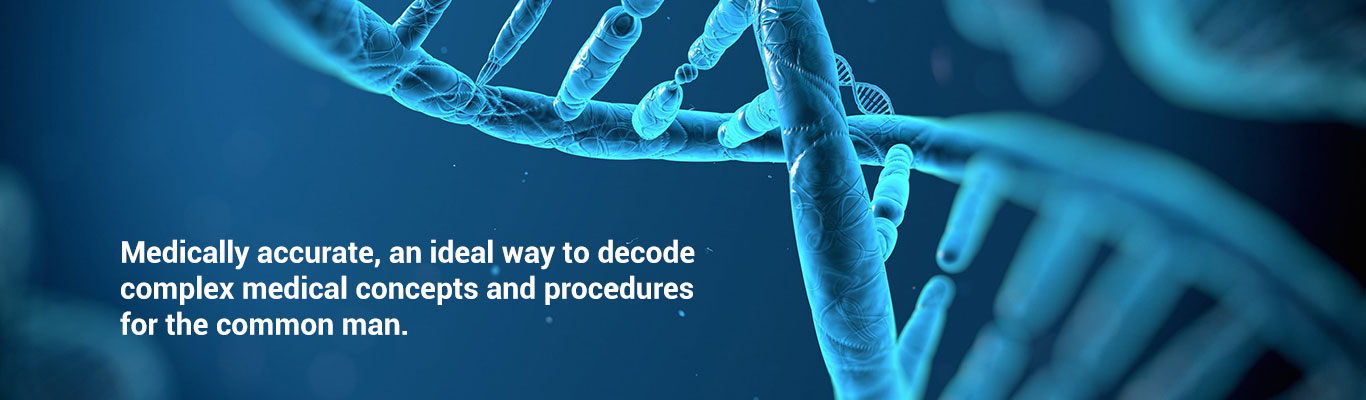 Medically accurate, an ideal way to decode complex medical concepts and procedures for the common man.